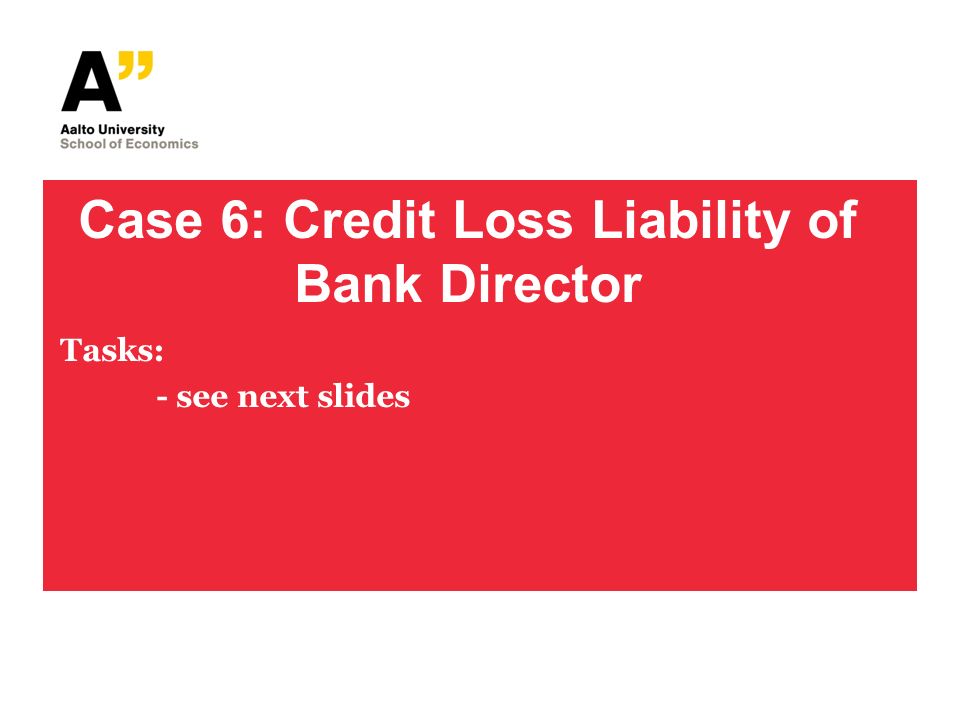 A"
Aalto University
School of Economics

Case 6: Credit Loss Liability of Bank Director

Tasks:
- see next slides